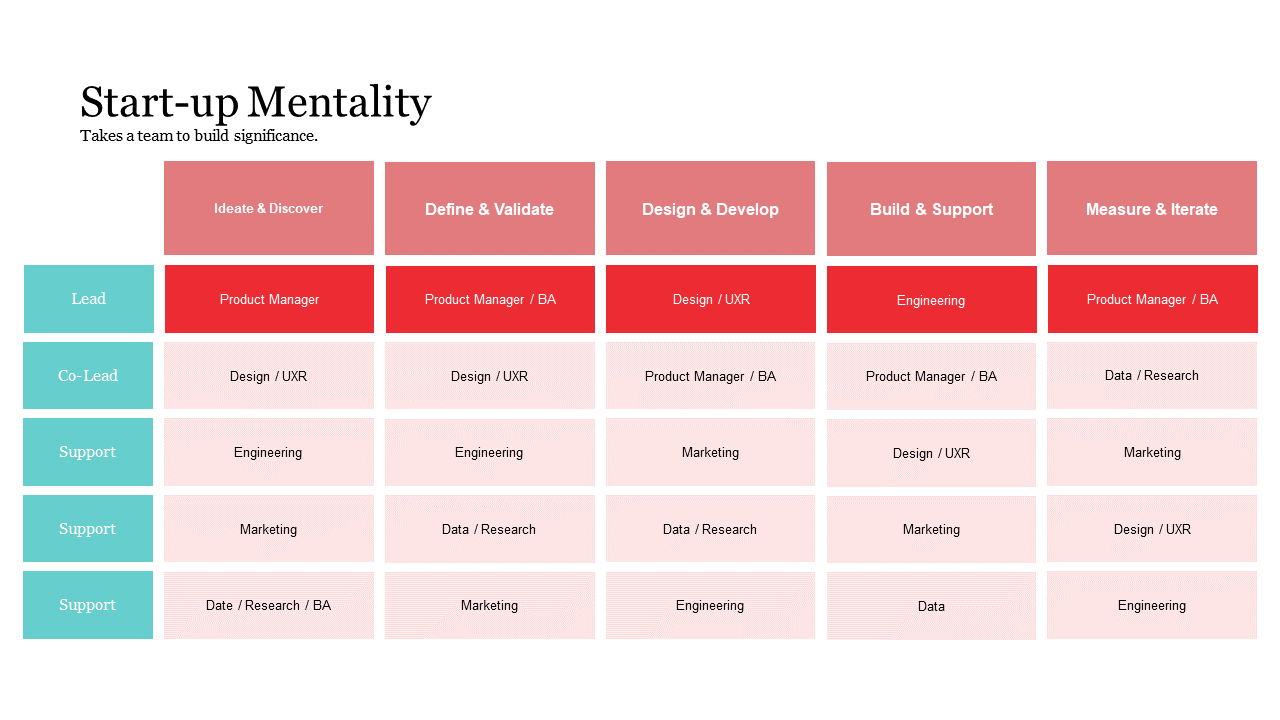 Start-up Mentality
Takes a team to build significance.

| | Ideate & Discover | Define & Validate | Design & Develop | Build & Support | Measure & Iterate |
|---|---|---|---|---|---|
| Lead | Product Manager | Product Manager / BA | Design / UXR | Engineering | Product Manager / BA |
| Co-Lead | Design / UXR | Design / UXR | Product Manager / BA | Product Manager / BA | Data / Research |
| Support | Engineering | Engineering | Marketing | Design / UXR | Marketing |
| Support | Marketing | Data / Research | Data / Research | Marketing | Design / UXR |
| Support | Date / Research / BA | Marketing | Engineering | Data | Engineering |